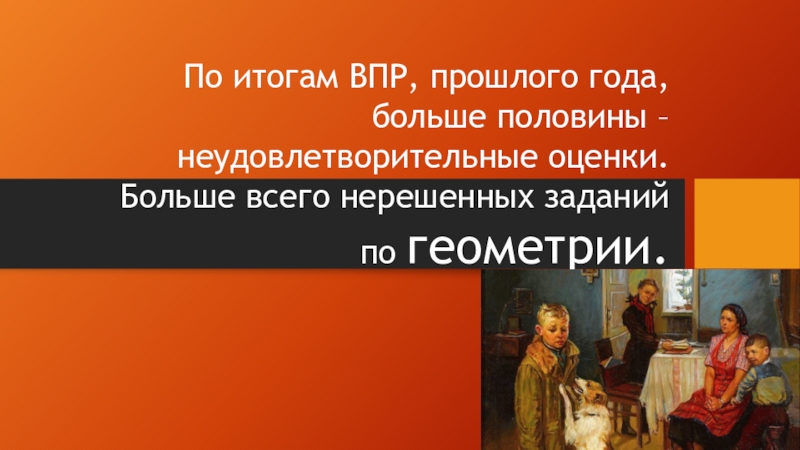 По итогам ВПР, прошлого года, больше половины – неудовлетворительные оценки. Больше всего нерешенных заданий по геометрии.